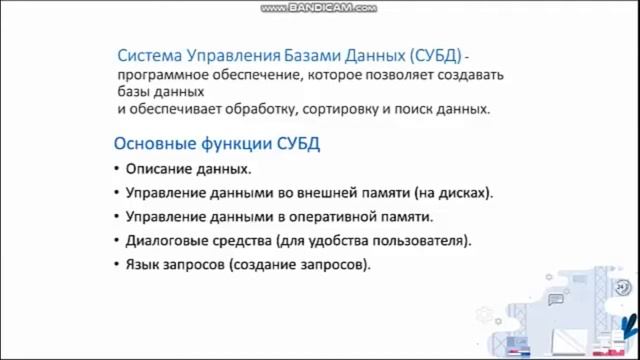 www.BANDICAM.com

Система Управления Базами Данных (СУБД) - программное обеспечение, которое позволяет создавать базы данных
и обеспечивает обработку, сортировку и поиск данных.

Основные функции СУБД

• Описание данных.
• Управление данными во внешней памяти (на дисках).
• Управление данными в оперативной памяти.
• Диалоговые средства (для удобства пользователя).
• Язык запросов (создание запросов).